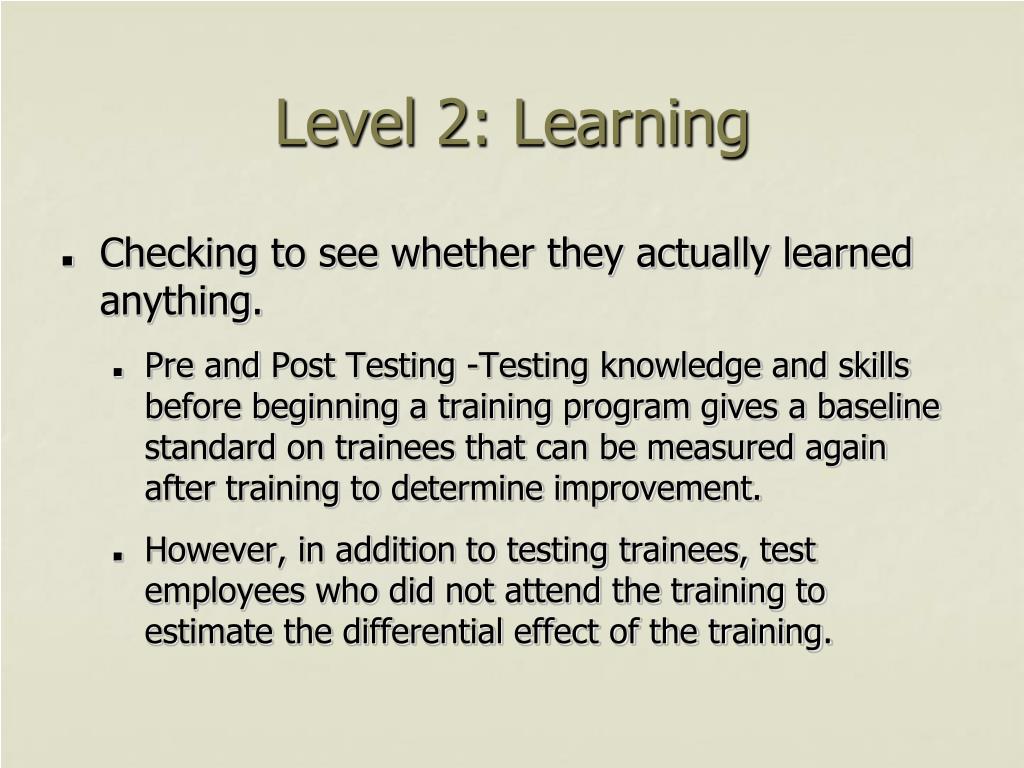 Level 2: Learning

- Checking to see whether they actually learned anything.
  - Pre and Post Testing -Testing knowledge and skills before beginning a training program gives a baseline standard on trainees that can be measured again after training to determine improvement.
  - However, in addition to testing trainees, test employees who did not attend the training to estimate the differential effect of the training.